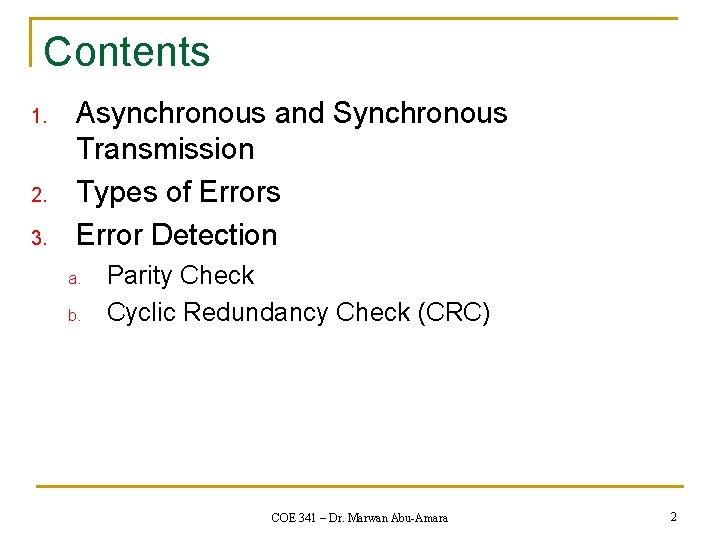 Contents

1. Asynchronous and Synchronous Transmission
2. Types of Errors
3. Error Detection
a. Parity Check
b. Cyclic Redundancy Check (CRC)

COE 341 – Dr. Marwan Abu-Amara

2